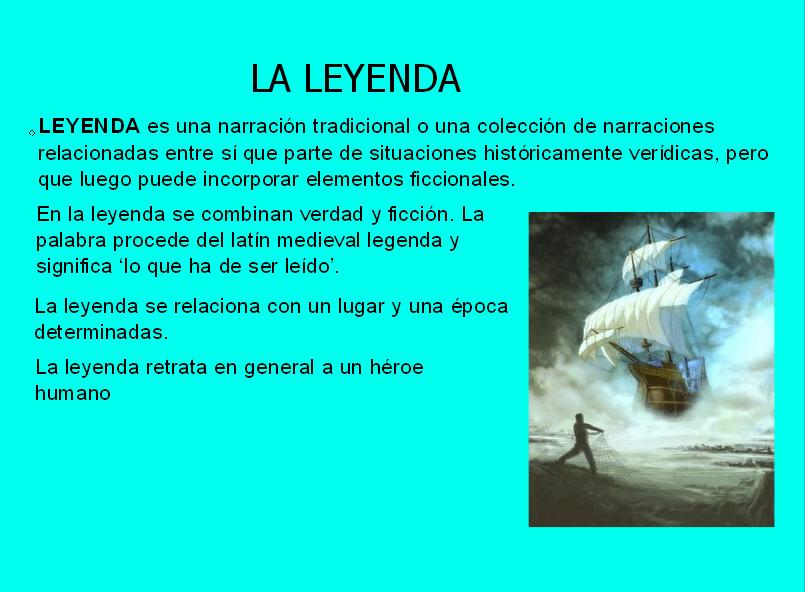 LA LEYENDA

LEYENDA es una narración tradicional o una colección de narraciones relacionadas entre sí que parte de situaciones históricamente verídicas, pero que luego puede incorporar elementos ficcionales.

En la leyenda se combinan verdad y ficción. La palabra procede del latín medieval legenda y significa ‘lo que ha de ser leído’.

La leyenda se relaciona con un lugar y una época determinadas.

La leyenda retrata en general a un héroe humano